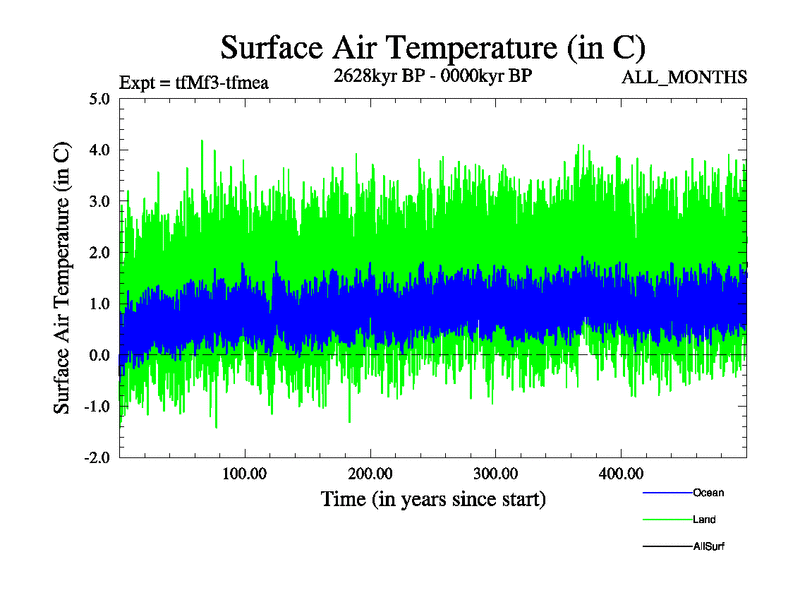 Surface Air Temperature (in C)

Expt = tfMf3-tfmea

2628kyr BP - 0000kyr BP

ALL_MONTHS

Surface Air Temperature (in C)

5.0
4.0
3.0
2.0
1.0
0.0
-1.0
-2.0

100.00
200.00
300.00
400.00

Time (in years since start)

Ocean
Land
AllSurf